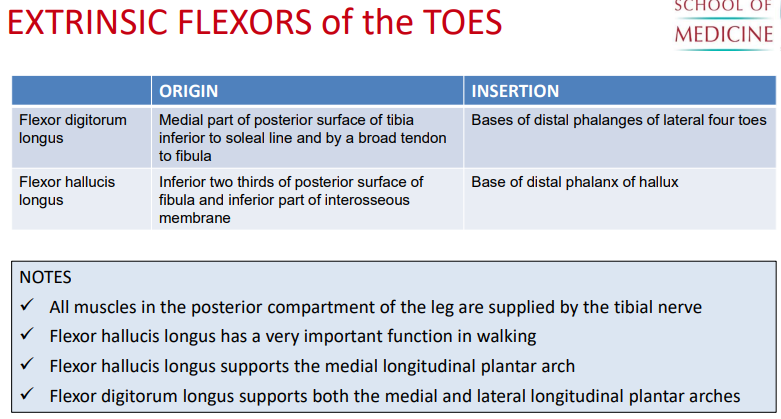 EXTRINSIC FLEXORS of the TOES

SCHOOL OF
MEDICINE

| | ORIGIN | INSERTION |
|---|---|---|
| Flexor digitorum longus | Medial part of posterior surface of tibia inferior to soleal line and by a broad tendon to fibula | Bases of distal phalanges of lateral four toes |
| Flexor hallucis longus | Inferior two thirds of posterior surface of fibula and inferior part of interosseous membrane | Base of distal phalanx of hallux |

NOTES
✓ All muscles in the posterior compartment of the leg are supplied by the tibial nerve
✓ Flexor hallucis longus has a very important function in walking
✓ Flexor hallucis longus supports the medial longitudinal plantar arch
✓ Flexor digitorum longus supports both the medial and lateral longitudinal plantar arches